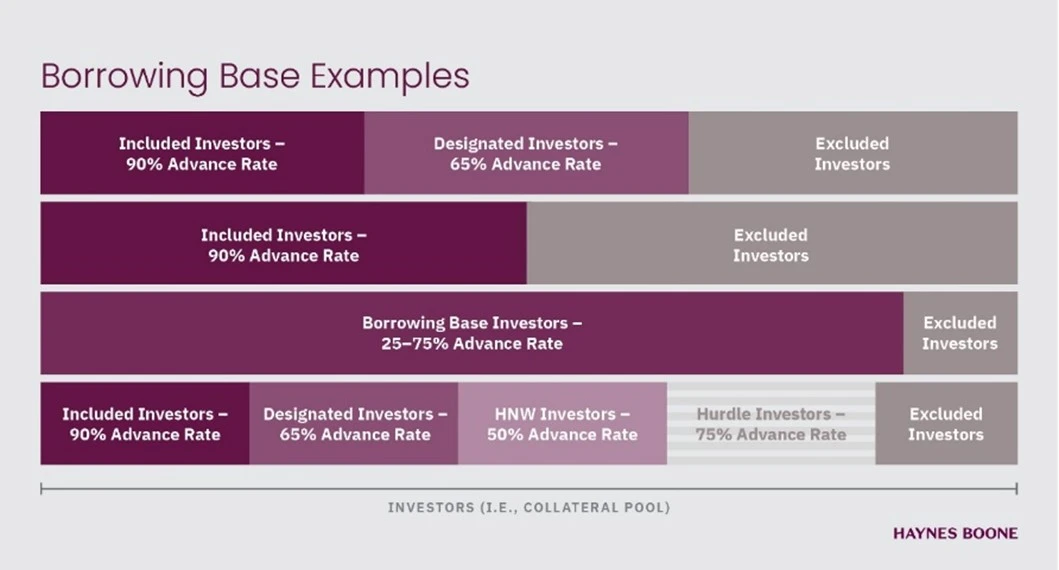 Borrowing Base Examples

Included Investors – 90% Advance Rate

Designated Investors – 65% Advance Rate

Excluded Investors

Included Investors – 90% Advance Rate

Excluded Investors

Borrowing Base Investors – 25–75% Advance Rate

Excluded Investors

Included Investors – 90% Advance Rate

Designated Investors – 65% Advance Rate

HNW Investors – 50% Advance Rate

Hurdle Investors – 75% Advance Rate

Excluded Investors

INVESTORS (I.E., COLLATERAL POOL)

HAYNES BOONE